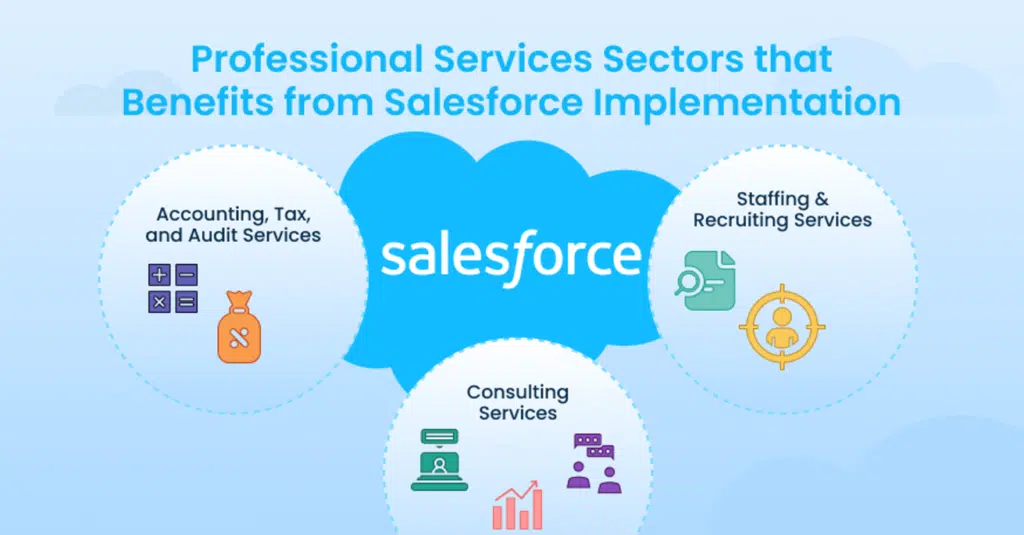 Professional Services Sectors that Benefits from Salesforce Implementation

Accounting, Tax, and Audit Services

salesforce

Staffing & Recruiting Services

Consulting Services